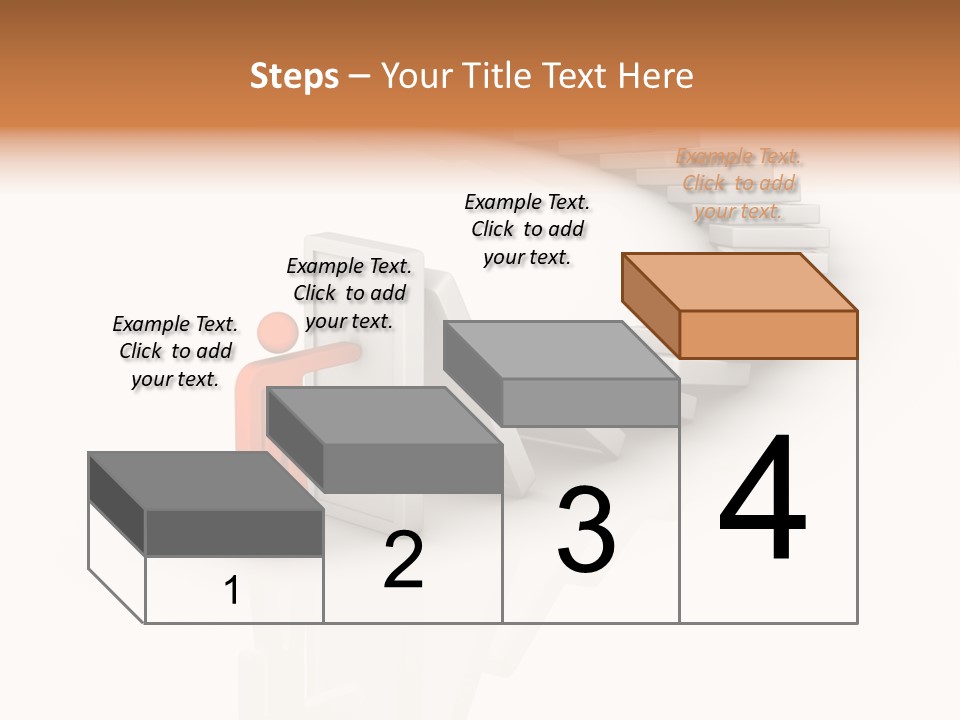 Steps – Your Title Text Here

Example Text. Click to add your text.

Example Text. Click to add your text.

Example Text. Click to add your text.

Example Text. Click to add your text.

1

2

3

4